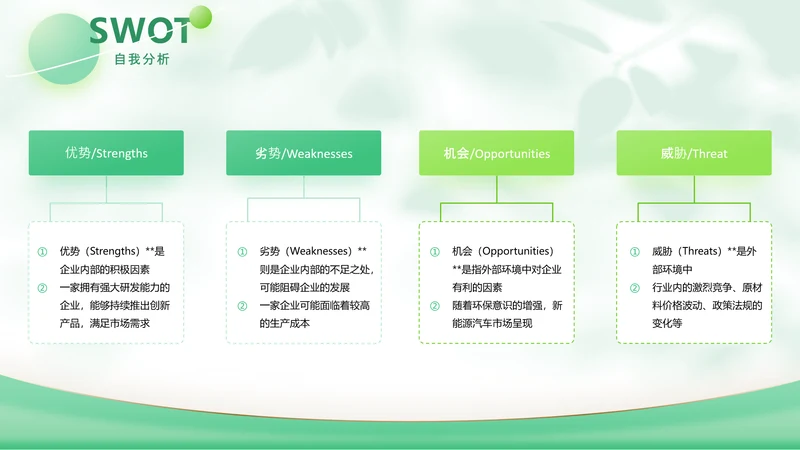 SWOT
自我分析

优势/Strengths

① 优势（Strengths）**是企业内部的积极因素
② 一家拥有强大研发能力的企业，能够持续推出创新产品，满足市场需求

劣势/Weaknesses

① 劣势（Weaknesses）**则是企业内部的不足之处，可能阻碍企业的发展
② 一家企业可能面临着较高的生产成本

机会/Opportunities

① 机会（Opportunities）**是指外部环境中对企业有利的因素
② 随着环保意识的增强，新能源汽车市场呈现

威胁/Threat

① 威胁（Threats）**是外部环境中
② 行业内的激烈竞争、原材料价格波动、政策法规的变化等